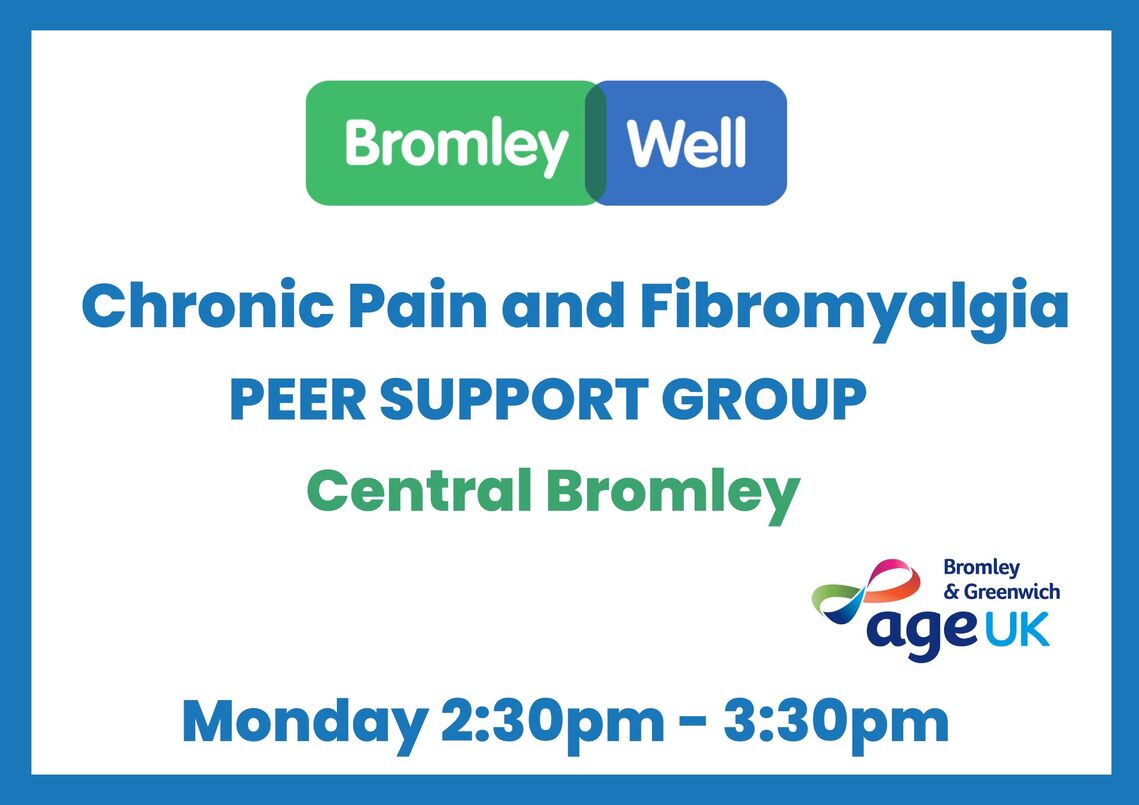 Bromley Well

Chronic Pain and Fibromyalgia

PEER SUPPORT GROUP

Central Bromley

Bromley & Greenwich
age UK

Monday 2:30pm - 3:30pm